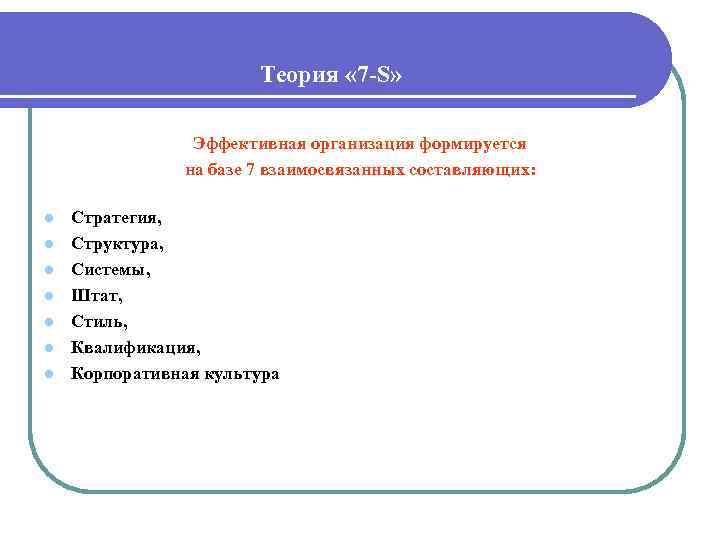 Теория «7-S»

Эффективная организация формируется на базе 7 взаимосвязанных составляющих:

- Стратегия,
- Структура,
- Системы,
- Штат,
- Стиль,
- Квалификация,
- Корпоративная культура